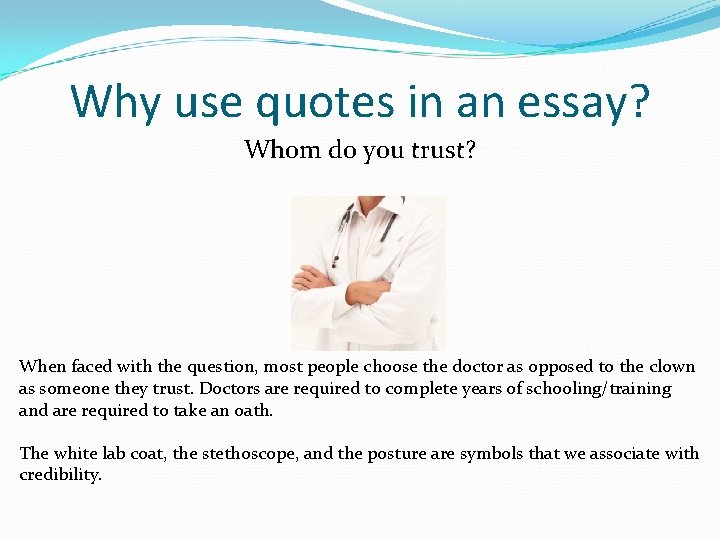 Why use quotes in an essay?

Whom do you trust?

When faced with the question, most people choose the doctor as opposed to the clown as someone they trust. Doctors are required to complete years of schooling/training and are required to take an oath.

The white lab coat, the stethoscope, and the posture are symbols that we associate with credibility.